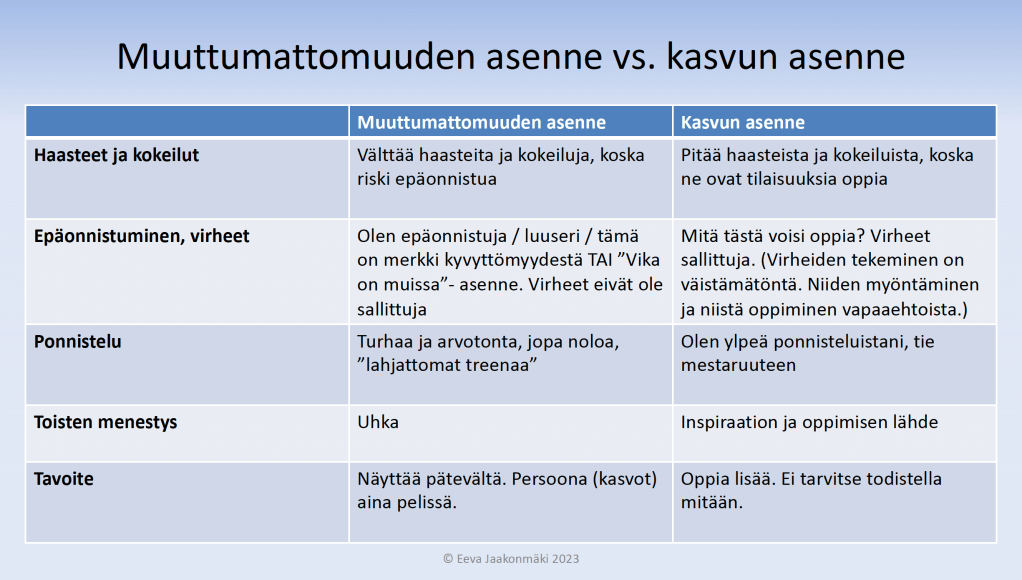 Muuttumattomuuden asenne vs. kasvun asenne

| | Muuttumattomuuden asenne | Kasvun asenne |
|---|---|---|
| Haasteet ja kokeilut | Välttää haasteita ja kokeiluja, koska riski epäonnistua | Pitää haasteista ja kokeiluista, koska ne ovat tilaisuuksia oppia |
| Epäonnistuminen, virheet | Olen epäonnistuja / luuseri / tämä on merkki kyvyttömyydestä TAI ”Vika on muissa”- asenne. Virheet eivät ole sallittuja | Mitä tästä voisi oppia? Virheet sallittuja. (Virheiden tekeminen on väistämätöntä. Niiden myöntäminen ja niistä oppiminen vapaaehtoista.) |
| Ponnistelu | Turhaa ja arvotonta, jopa noloa, ”lahjattomat treenaa” | Olen ylpeä ponnisteluistani, tie mestaruuteen |
| Toisten menestys | Uhka | Inspiraation ja oppimisen lähde |
| Tavoite | Näyttää pätevältä. Persoona (kasvot) aina pelissä. | Oppia lisää. Ei tarvitse todistella mitään. |

© Eeva Jaakonmäki 2023